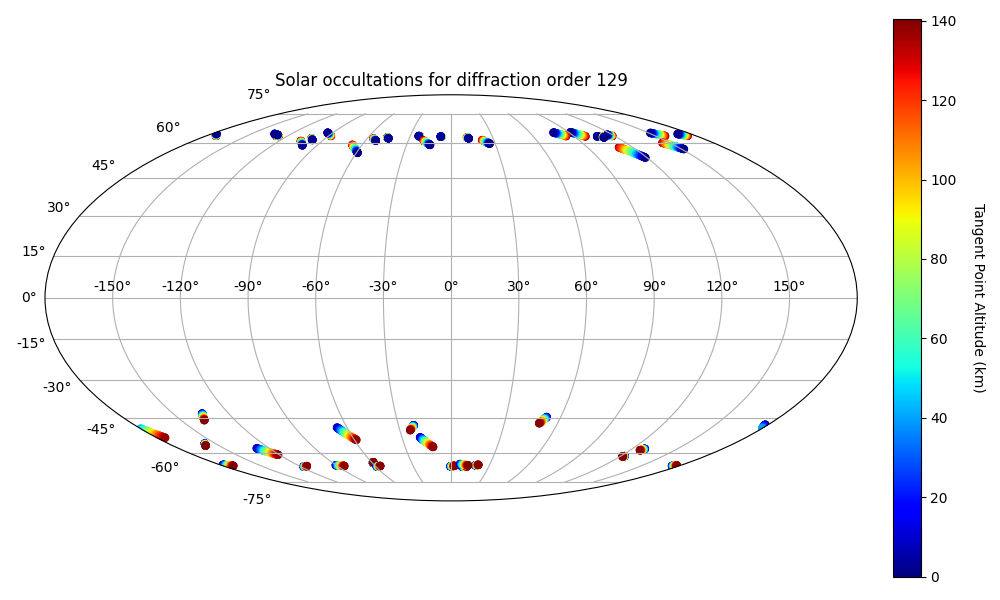 Solar occultations for diffraction order 129

75°
60°
45°
30°
15°
0°
-15°
-30°
-45°
-60°
-75°

-150° -120° -90° -60° -30° 0° 30° 60° 90° 120° 150°

140
120
100
80
60
40
20
0

Tangent Point Altitude (km)